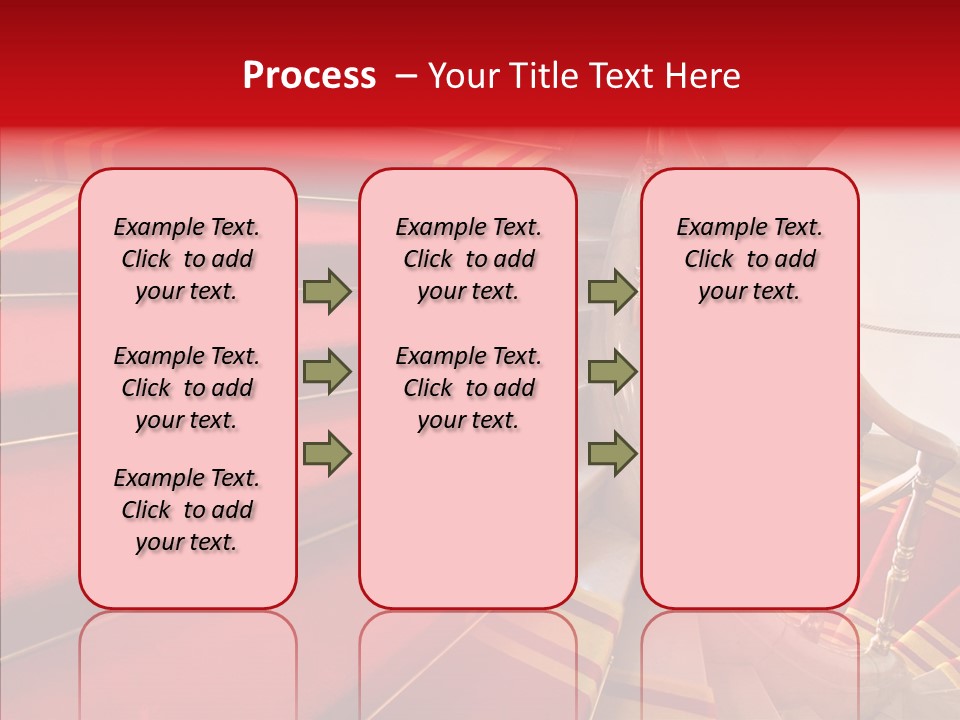 Process – Your Title Text Here

Example Text. Click to add your text.

Example Text. Click to add your text.

Example Text. Click to add your text.

Example Text. Click to add your text.

Example Text. Click to add your text.

Example Text. Click to add your text.